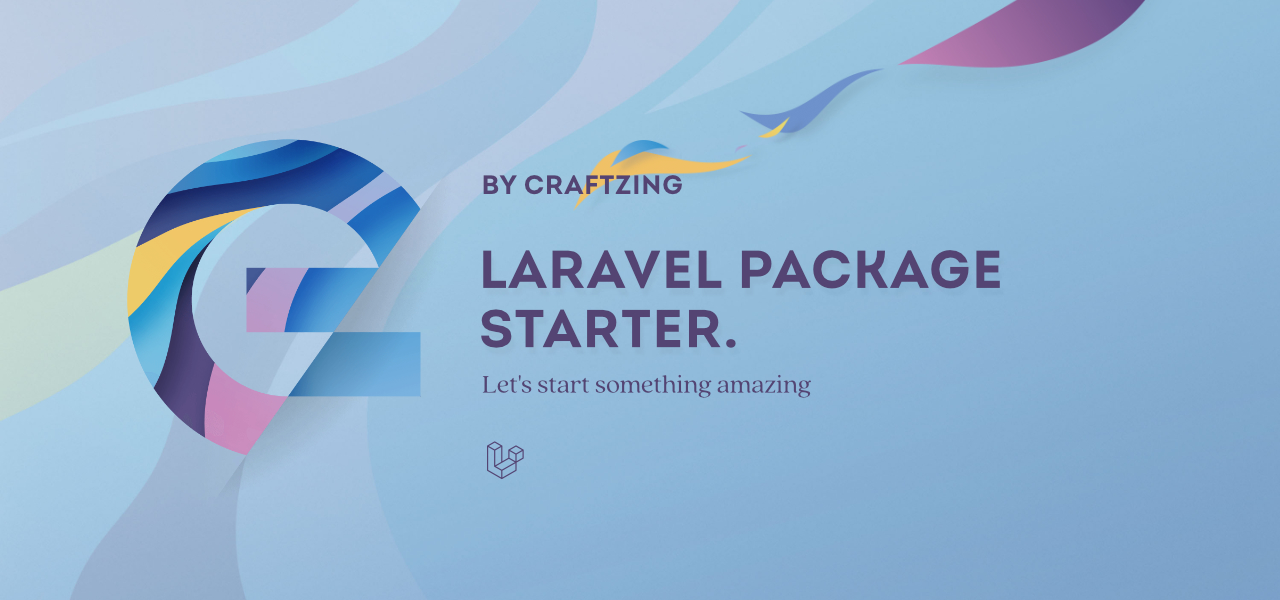 BY CRAFTZING

LARAVEL PACKAGE STARTER.

Let's start something amazing